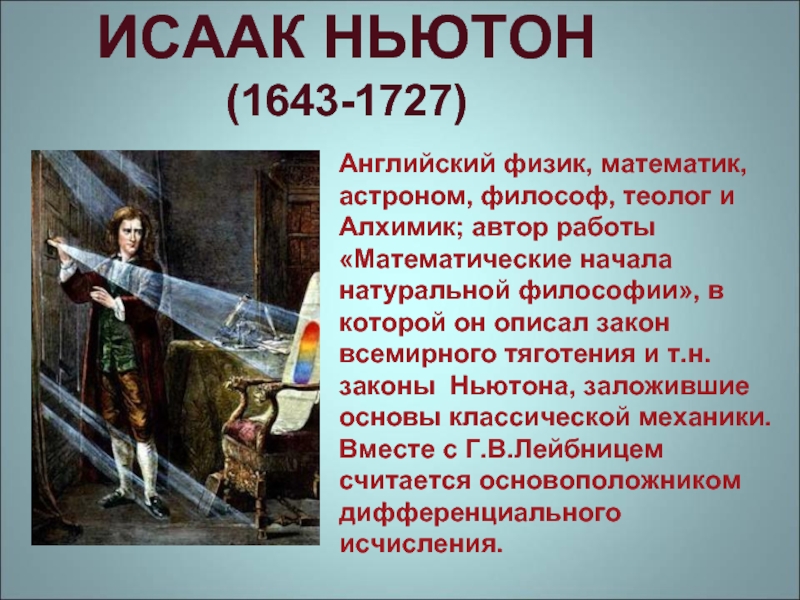 ИСААК НЬЮТОН
(1643-1727)

Английский физик, математик, астроном, философ, теолог и Алхимик; автор работы «Математические начала натуральной философии», в которой он описал закон всемирного тяготения и т.н. законы  Ньютона, заложившие основы классической механики. Вместе с Г.В.Лейбницем считается основоположником дифференциального исчисления.